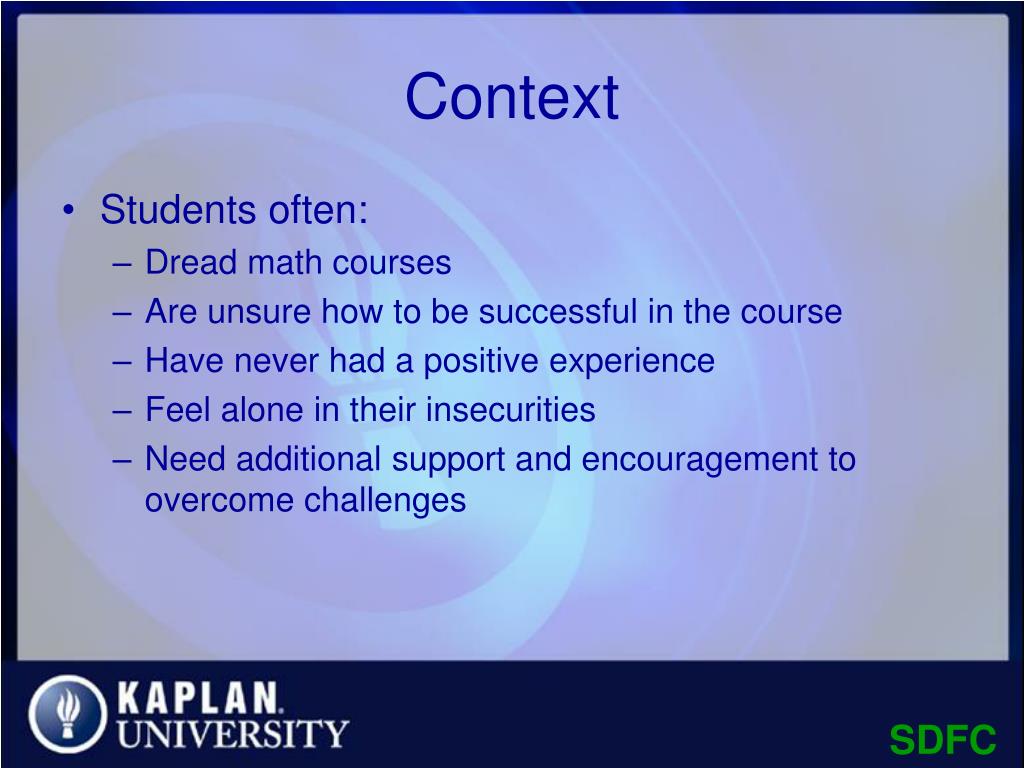 Context

• Students often:
– Dread math courses
– Are unsure how to be successful in the course
– Have never had a positive experience
– Feel alone in their insecurities
– Need additional support and encouragement to overcome challenges

KAPLAN.
UNIVERSITY

SDFC